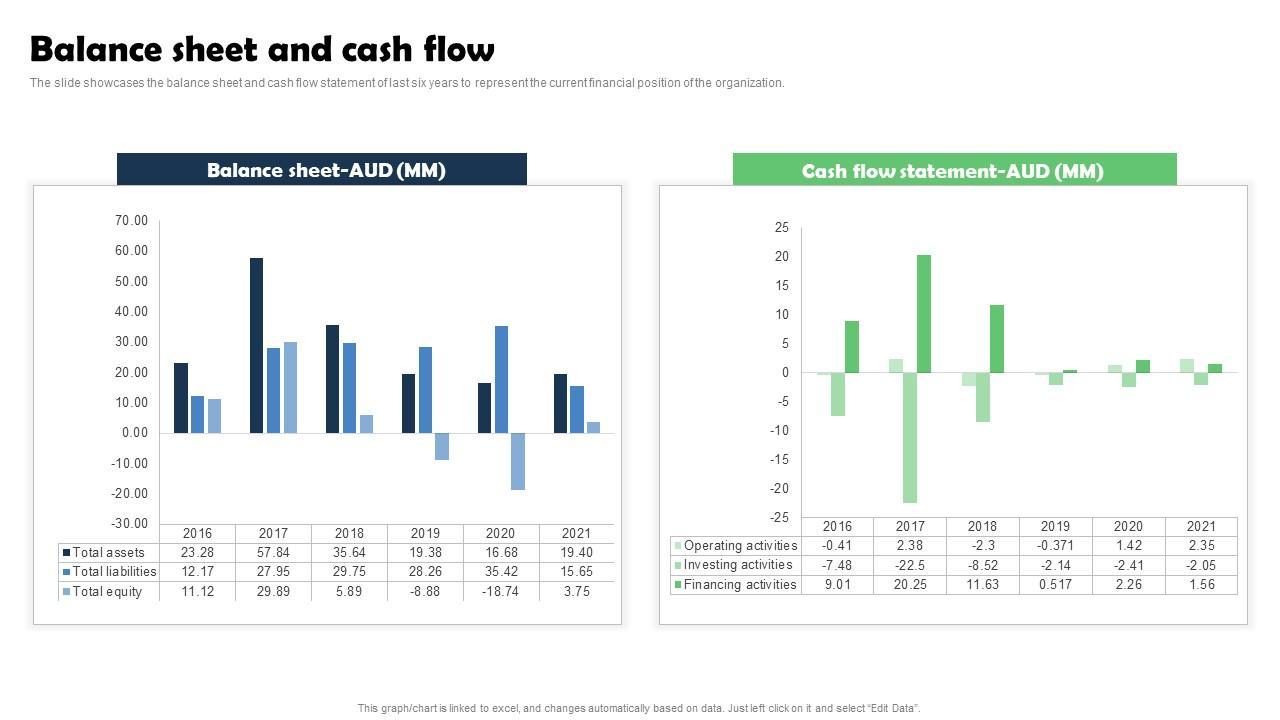 Balance sheet and cash flow

The slide showcases the balance sheet and cash flow statement of last six years to represent the current financial position of the organization.

Balance sheet-AUD (MM)

70.00
60.00
50.00
40.00
30.00
20.00
10.00
0.00
-10.00
-20.00
-30.00

| | 2016 | 2017 | 2018 | 2019 | 2020 | 2021 |
|---|---|---|---|---|---|---|
| Total assets | 23.28 | 57.84 | 35.64 | 19.38 | 16.68 | 19.40 |
| Total liabilities | 12.17 | 27.95 | 29.75 | 28.26 | 35.42 | 15.65 |
| Total equity | 11.12 | 29.89 | 5.89 | -8.88 | -18.74 | 3.75 |

Cash flow statement-AUD (MM)

25
20
15
10
5
0
-5
-10
-15
-20
-25

| | 2016 | 2017 | 2018 | 2019 | 2020 | 2021 |
|---|---|---|---|---|---|---|
| Operating activities | -0.41 | 2.38 | -2.3 | -0.371 | 1.42 | 2.35 |
| Investing activities | -7.48 | -22.5 | -8.52 | -2.14 | -2.41 | -2.05 |
| Financing activities | 9.01 | 20.25 | 11.63 | 0.517 | 2.26 | 1.56 |

This graph/chart is linked to excel, and changes automatically based on data. Just left click on it and select "Edit Data".